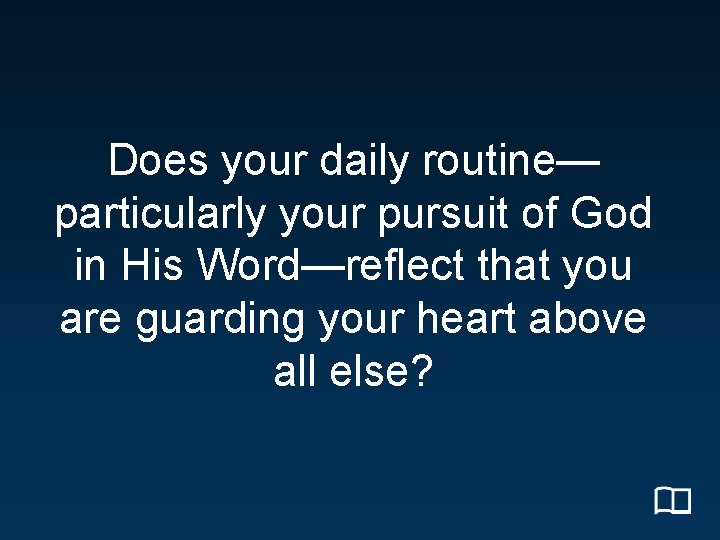 Does your daily routine—particularly your pursuit of God in His Word—reflect that you are guarding your heart above all else?